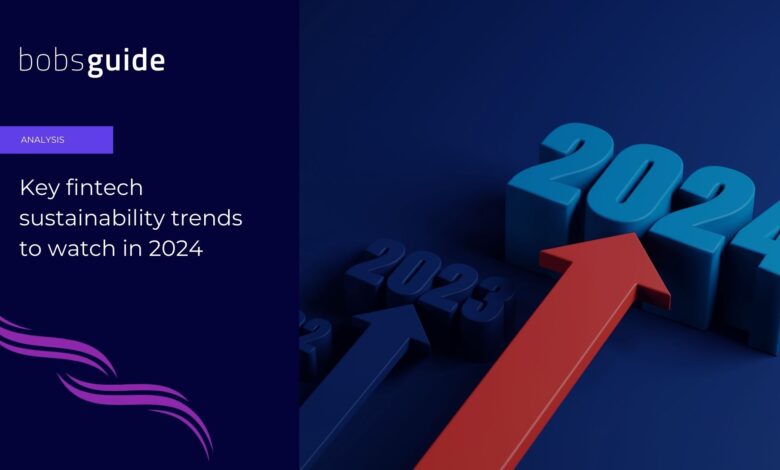 bobsguide

ANALYSIS

Key fintech sustainability trends to watch in 2024

2023

2024